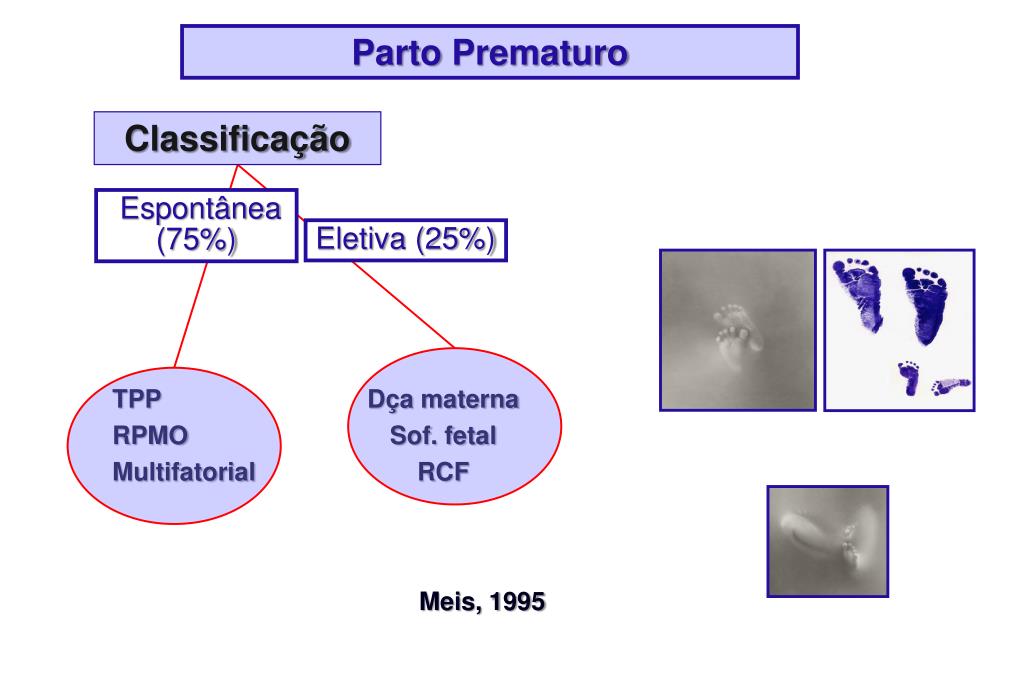 Parto Prematuro

Classificação

Espontânea (75%)

Eletiva (25%)

TPP
RPMO
Multifatorial

Dça materna
Sof. fetal
RCF

Meis, 1995